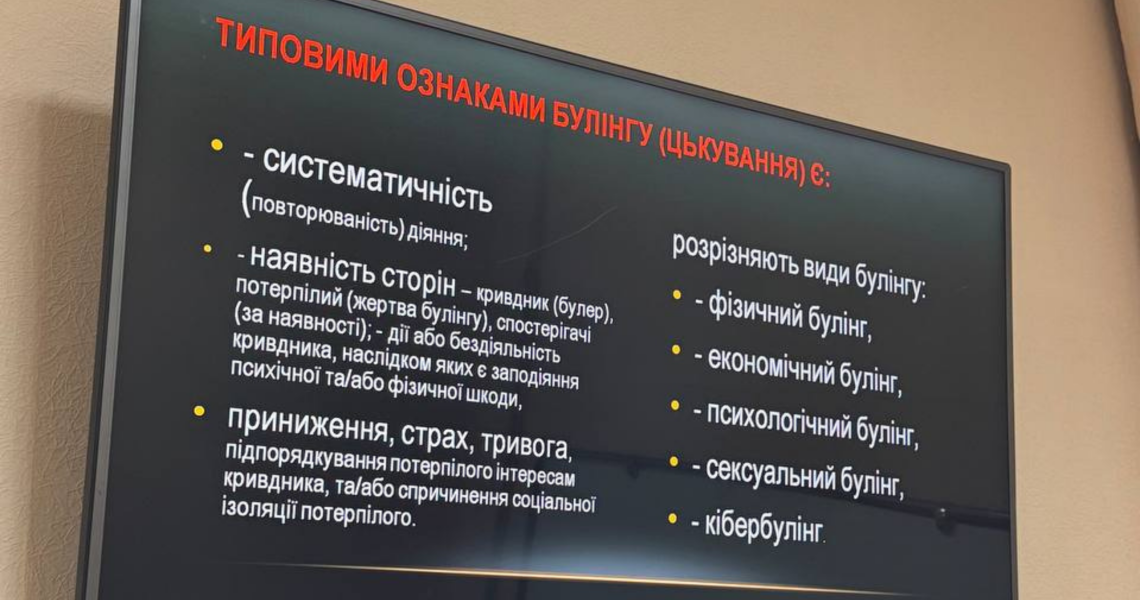 ТИПОВИМИ ОЗНАКАМИ БУЛІНГУ (ЦЬКУВАННЯ) Є:

- систематичність (повторюваність) діяння;

- наявність сторін – кривдник (булер), потерпілий (жертва булінгу), спостерігачі (за наявності); - дії або бездіяльність кривдника, наслідком яких є заподіяння психічної та/або фізичної шкоди,

приниження, страх, тривога, підпорядкування потерпілого інтересам кривдника, та/або спричинення соціальної ізоляції потерпілого.

розрізняють види булінгу:

- фізичний булінг,

- економічний булінг,

- психологічний булінг,

- сексуальний булінг,

- кібербулінг.